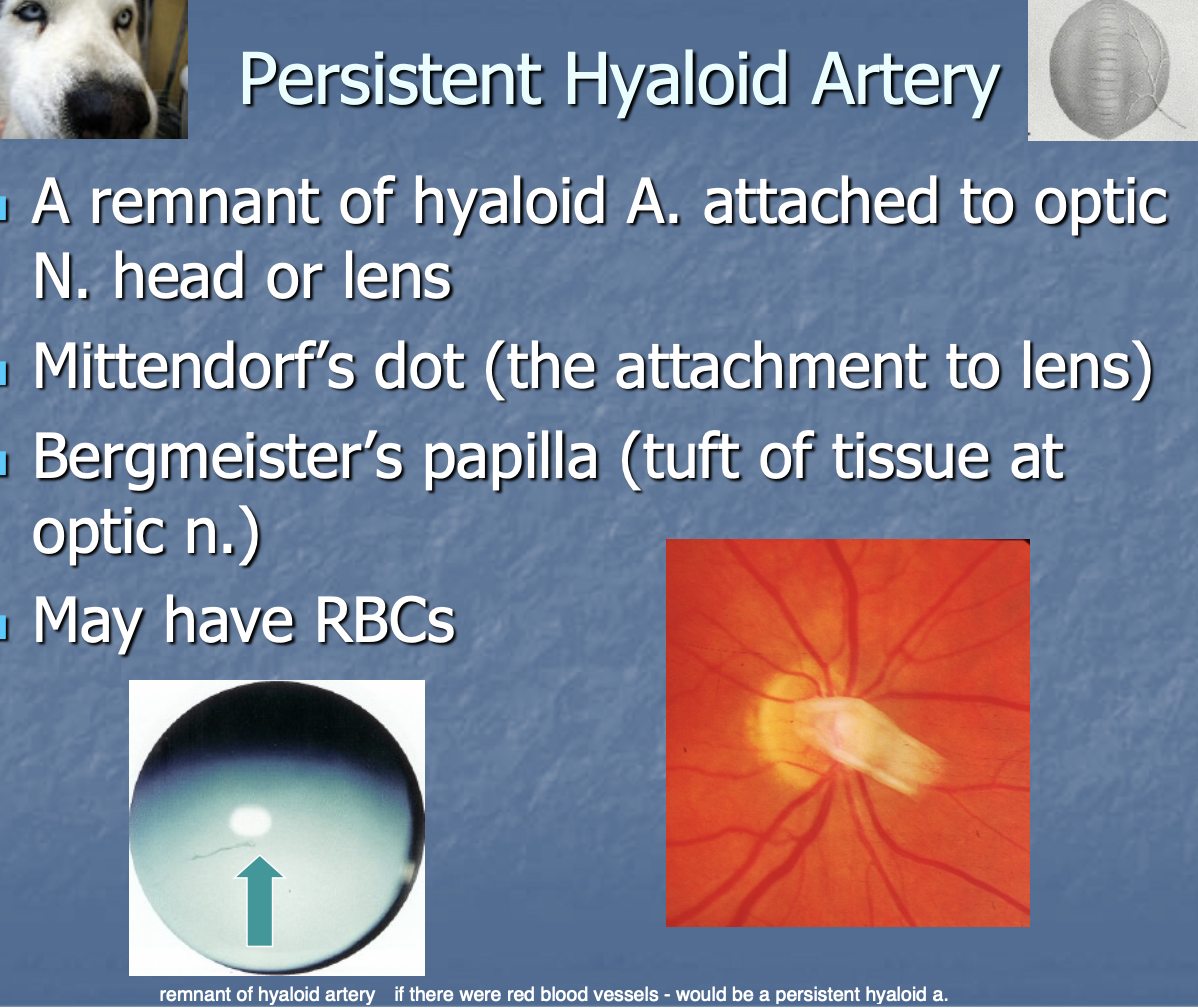 Persistent Hyaloid Artery

A remnant of hyaloid A. attached to optic N. head or lens

Mittendorf's dot (the attachment to lens)

Bergmeister's papilla (tuft of tissue at optic n.)

May have RBCs

remnant of hyaloid artery if there were red blood vessels - would be a persistent hyaloid a.